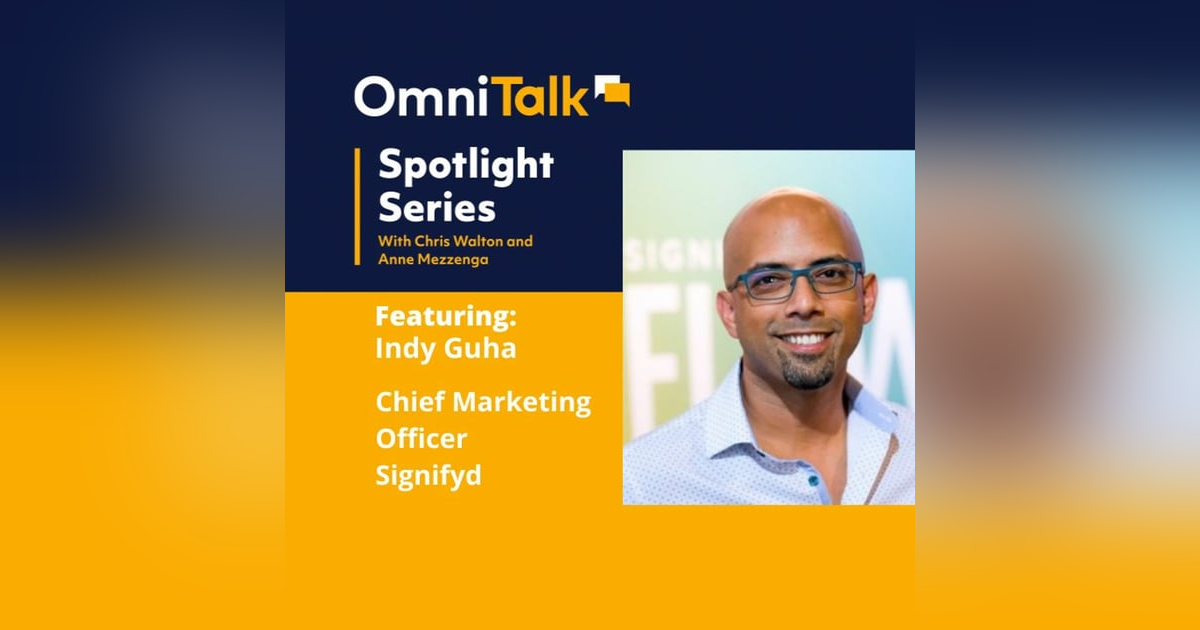 OmniTalk

Spotlight Series
With Chris Walton and Anne Mezzenga

Featuring:
Indy Guha

Chief Marketing Officer
Signifyd